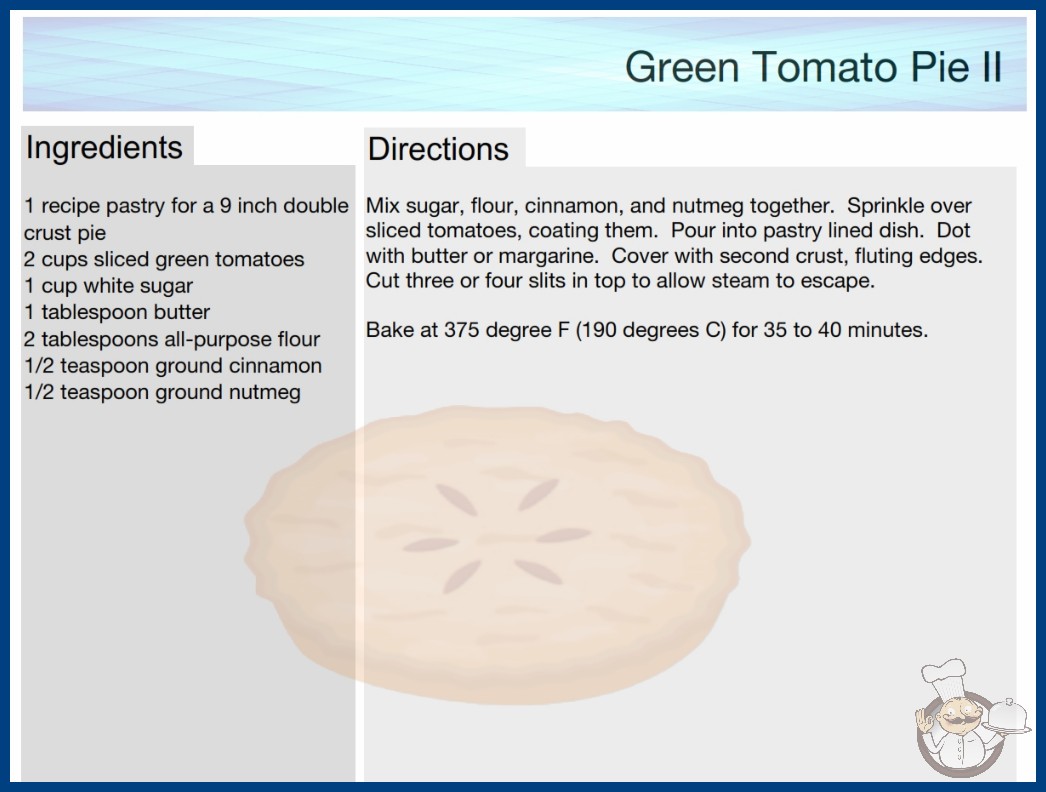 Green Tomato Pie II

Ingredients

1 recipe pastry for a 9 inch double crust pie
2 cups sliced green tomatoes
1 cup white sugar
1 tablespoon butter
2 tablespoons all-purpose flour
1/2 teaspoon ground cinnamon
1/2 teaspoon ground nutmeg

Directions

Mix sugar, flour, cinnamon, and nutmeg together. Sprinkle over sliced tomatoes, coating them. Pour into pastry lined dish. Dot with butter or margarine. Cover with second crust, fluting edges. Cut three or four slits in top to allow steam to escape.

Bake at 375 degree F (190 degrees C) for 35 to 40 minutes.